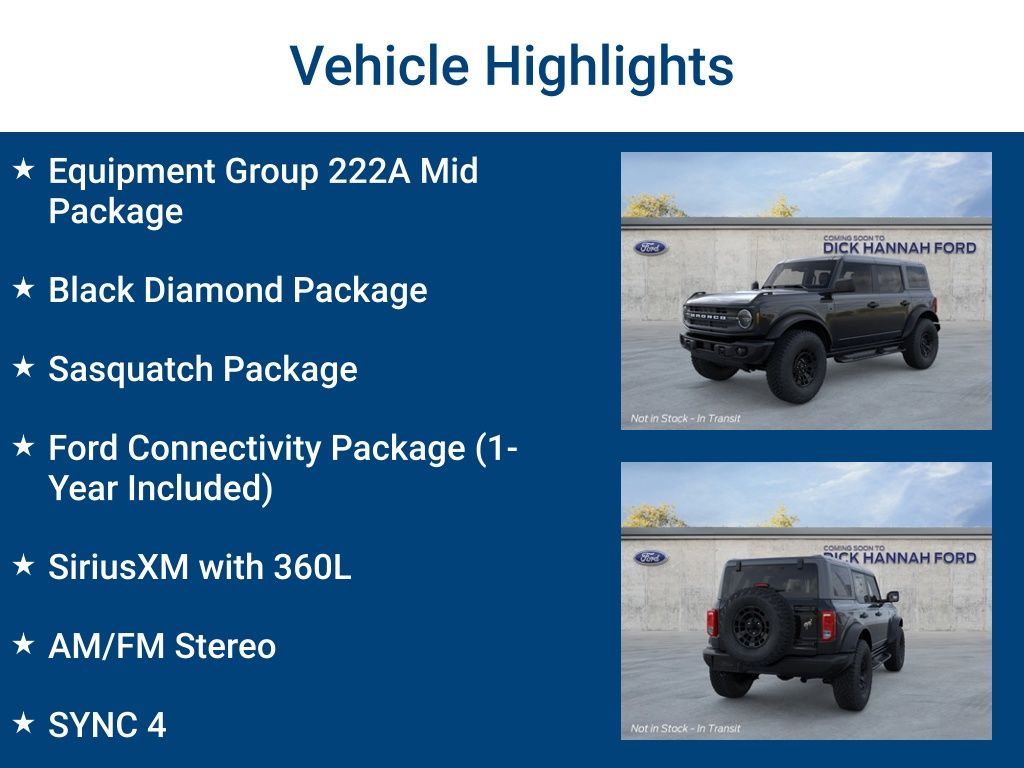 Vehicle Highlights

★ Equipment Group 222A Mid Package

★ Black Diamond Package

★ Sasquatch Package

★ Ford Connectivity Package (1-Year Included)

★ SiriusXM with 360L

★ AM/FM Stereo

★ SYNC 4

Ford
COMING SOON TO
DICK HANNAH FORD
BRONCO
Not in Stock - In Transit

Ford
COMING SOON TO
DICK HANNAH FORD
Not in Stock - In Transit